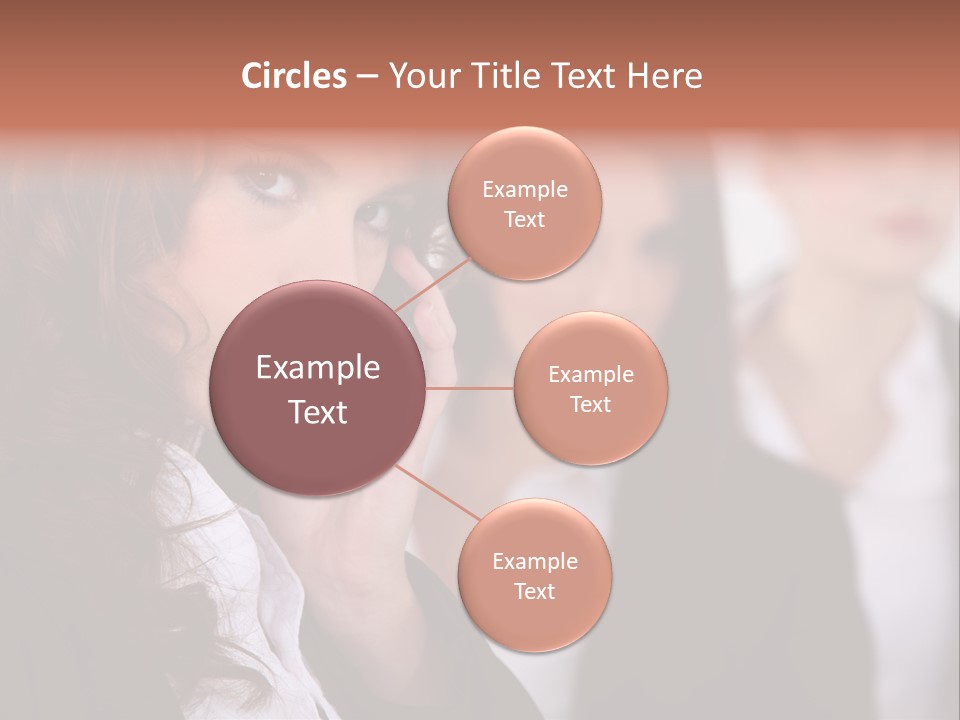 Circles – Your Title Text Here

Example Text

Example Text

Example Text

Example Text